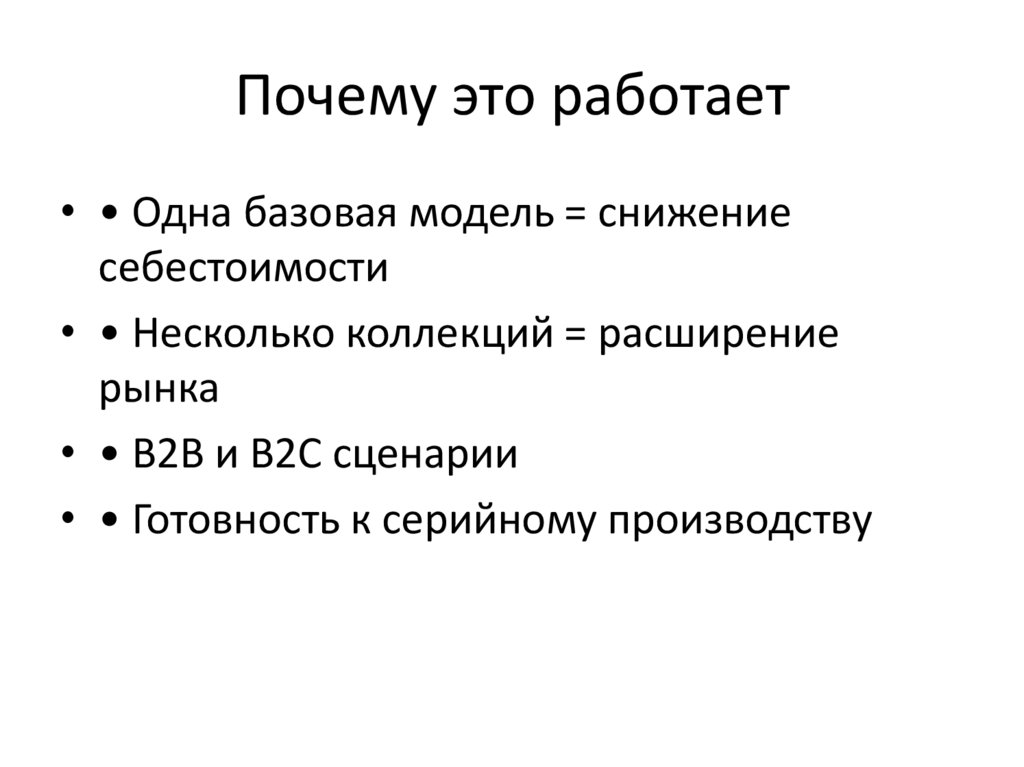 Почему это работает

• • Одна базовая модель = снижение себестоимости
• • Несколько коллекций = расширение рынка
• • B2B и B2C сценарии
• • Готовность к серийному производству